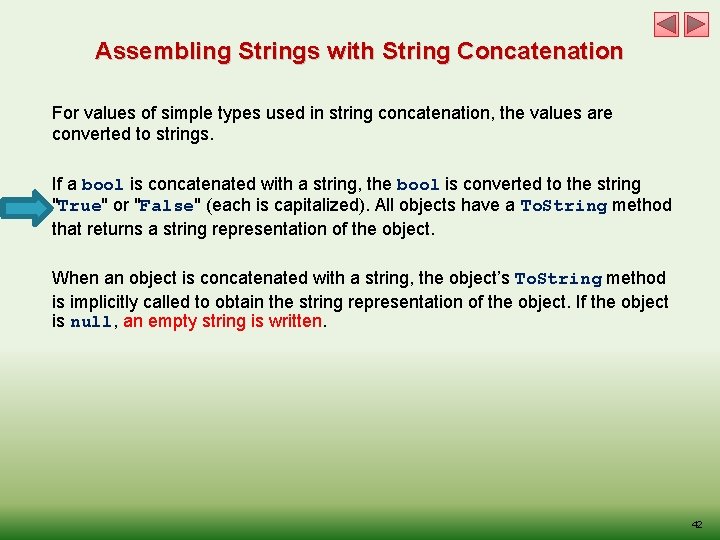 Assembling Strings with String Concatenation

For values of simple types used in string concatenation, the values are converted to strings.

If a bool is concatenated with a string, the bool is converted to the string "True" or "False" (each is capitalized). All objects have a ToString method that returns a string representation of the object.

When an object is concatenated with a string, the object's ToString method is implicitly called to obtain the string representation of the object. If the object is null, an empty string is written.

42